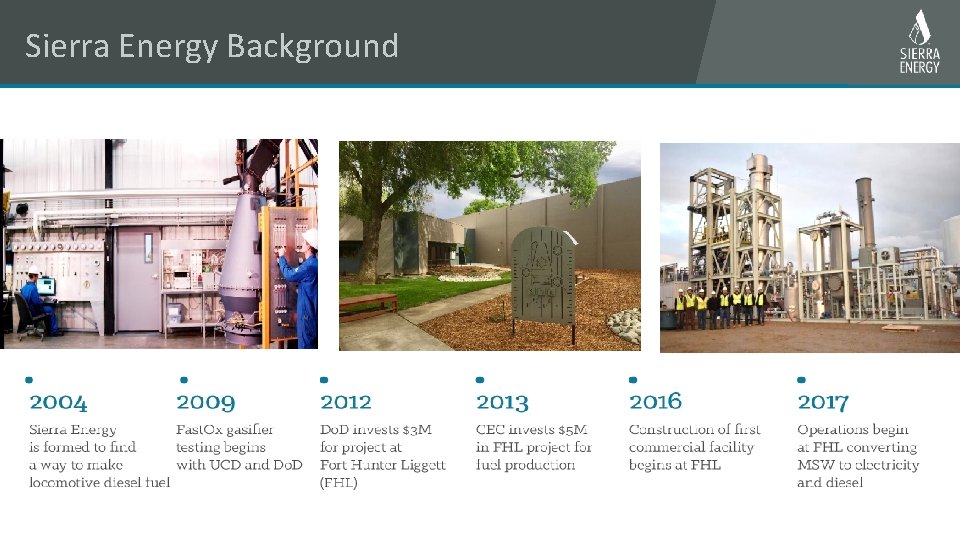 Sierra Energy Background

SIERRA ENERGY

2004
Sierra Energy is formed to find a way to make locomotive diesel fuel

2009
FastOx gasifier testing begins with UCD and DoD

2012
DoD invests $3M for project at Fort Hunter Liggett (FHL)

2013
CEC invests $5M in FHL project for fuel production

2016
Construction of first commercial facility begins at FHL

2017
Operations begin at FHL converting MSW to electricity and diesel